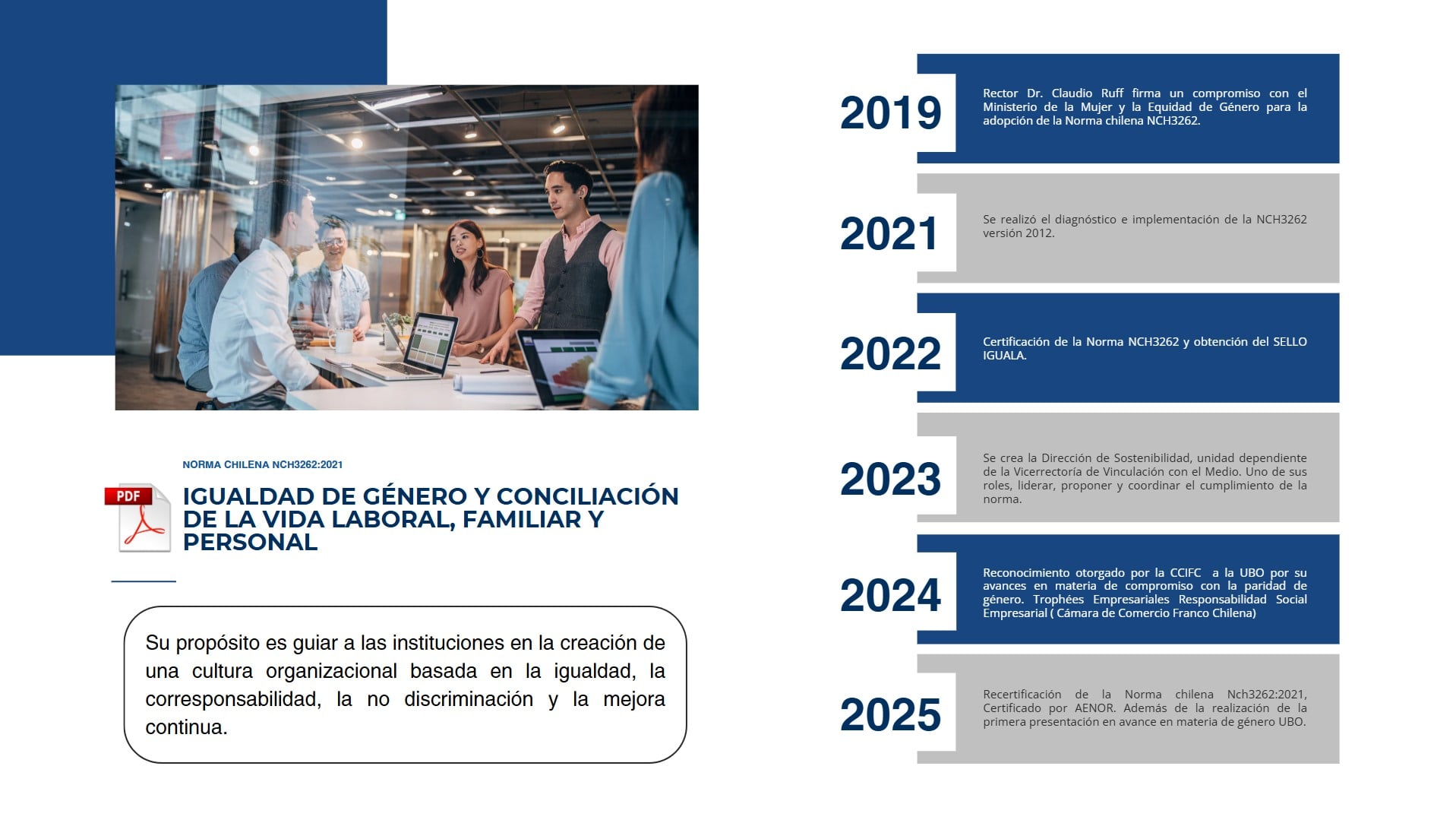 NORMA CHILENA NCH3262:2021

PDF

IGUALDAD DE GÉNERO Y CONCILIACIÓN DE LA VIDA LABORAL, FAMILIAR Y PERSONAL

Su propósito es guiar a las instituciones en la creación de una cultura organizacional basada en la igualdad, la corresponsabilidad, la no discriminación y la mejora continua.

2019

Rector Dr. Claudio Ruff firma un compromiso con el Ministerio de la Mujer y la Equidad de Género para la adopción de la Norma chilena NCH3262.

2021

Se realizó el diagnóstico e implementación de la NCH3262 versión 2012.

2022

Certificación de la Norma NCH3262 y obtención del SELLO IGUALA.

2023

Se crea la Dirección de Sostenibilidad, unidad dependiente de la Vicerrectoría de Vinculación con el Medio. Uno de sus roles, liderar, proponer y coordinar el cumplimiento de la norma.

2024

Reconocimiento otorgado por la CCIFC a la UBO por su avances en materia de compromiso con la paridad de género. Trophées Empresariales Responsabilidad Social Empresarial ( Cámara de Comercio Franco Chilena)

2025

Recertificación de la Norma chilena Nch3262:2021, Certificado por AENOR. Además de la realización de la primera presentación en avance en materia de género UBO.